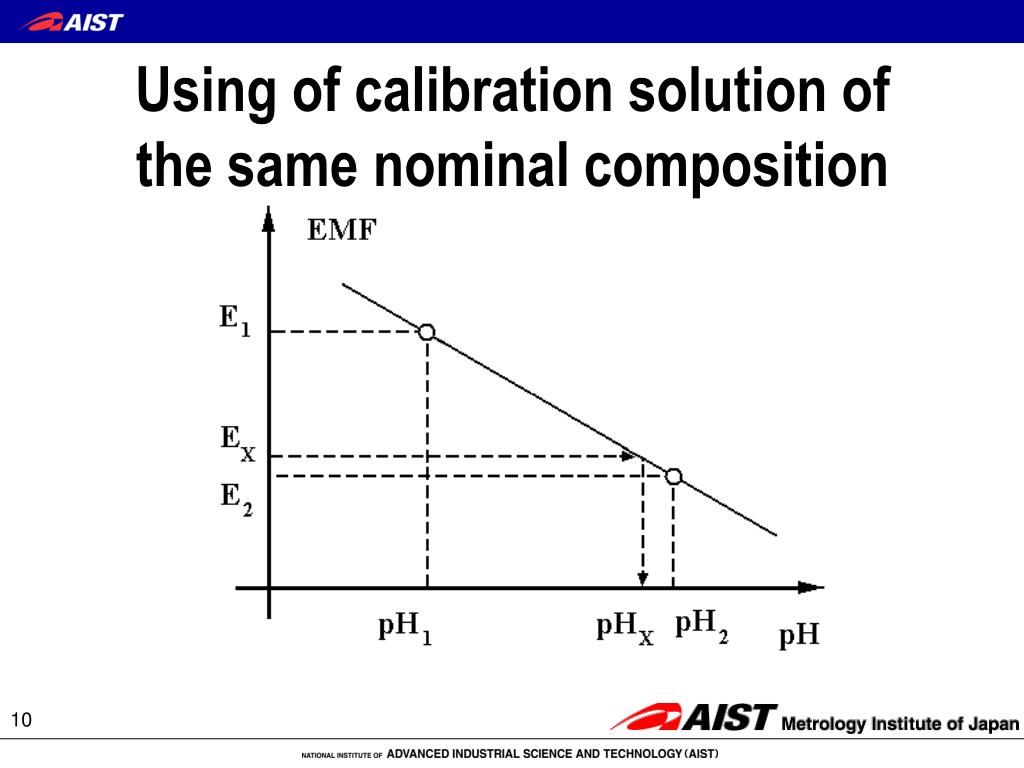 AIST

Using of calibration solution of the same nominal composition

EMF

$E_1$

$E_X$

$E_2$

$pH_1$

$pH_X$

$pH_2$

pH

10

AIST Metrology Institute of Japan

NATIONAL INSTITUTE OF ADVANCED INDUSTRIAL SCIENCE AND TECHNOLOGY (AIST)